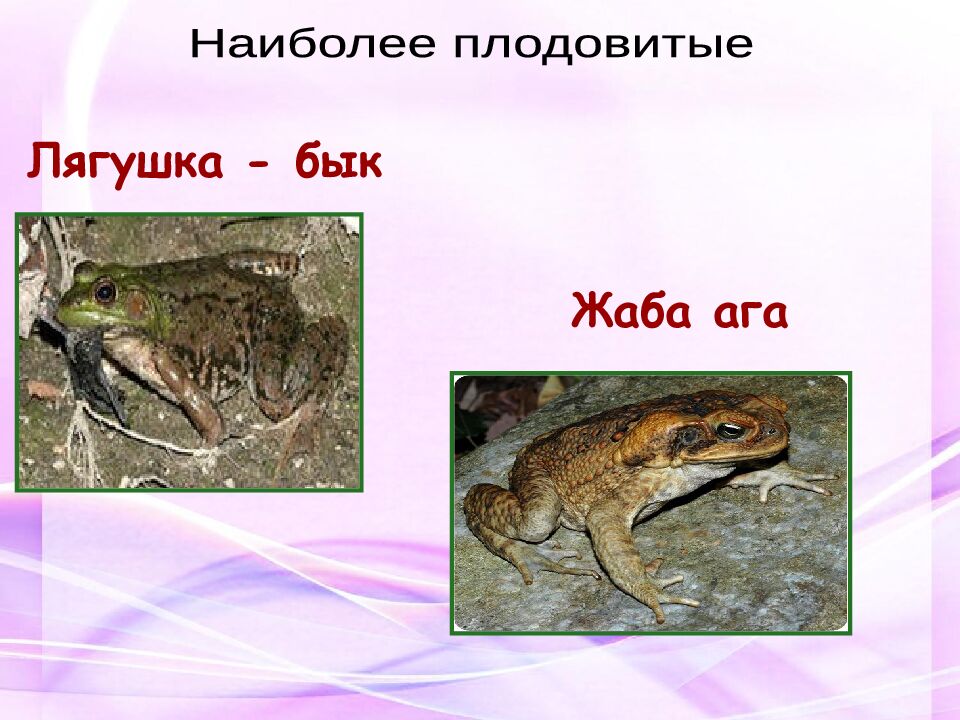 Наиболее плодовитые

Лягушка - бык

Жаба ага